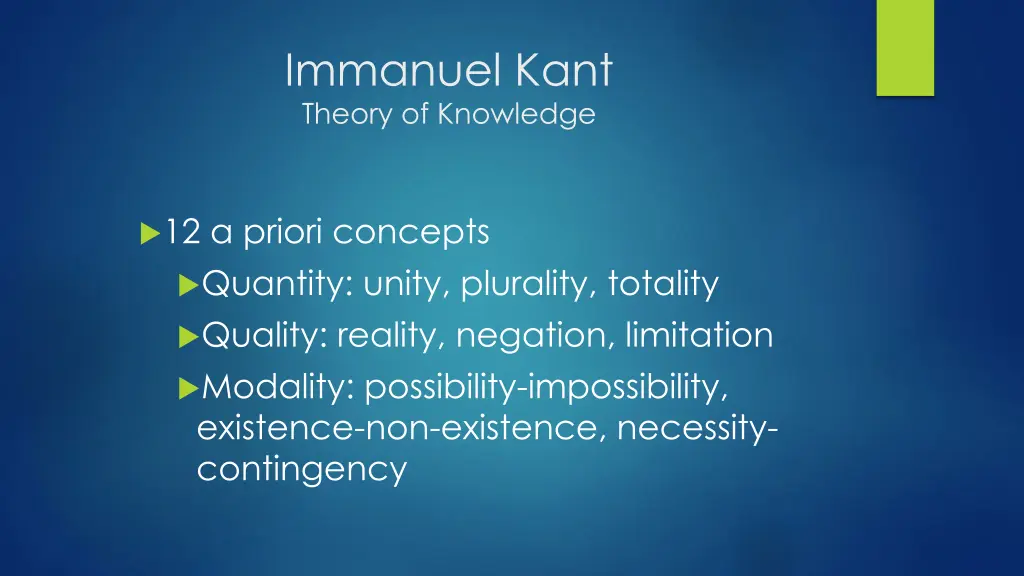 Immanuel Kant
Theory of Knowledge

12 a priori concepts
Quantity: unity, plurality, totality
Quality: reality, negation, limitation
Modality: possibility-impossibility, existence-non-existence, necessity-contingency